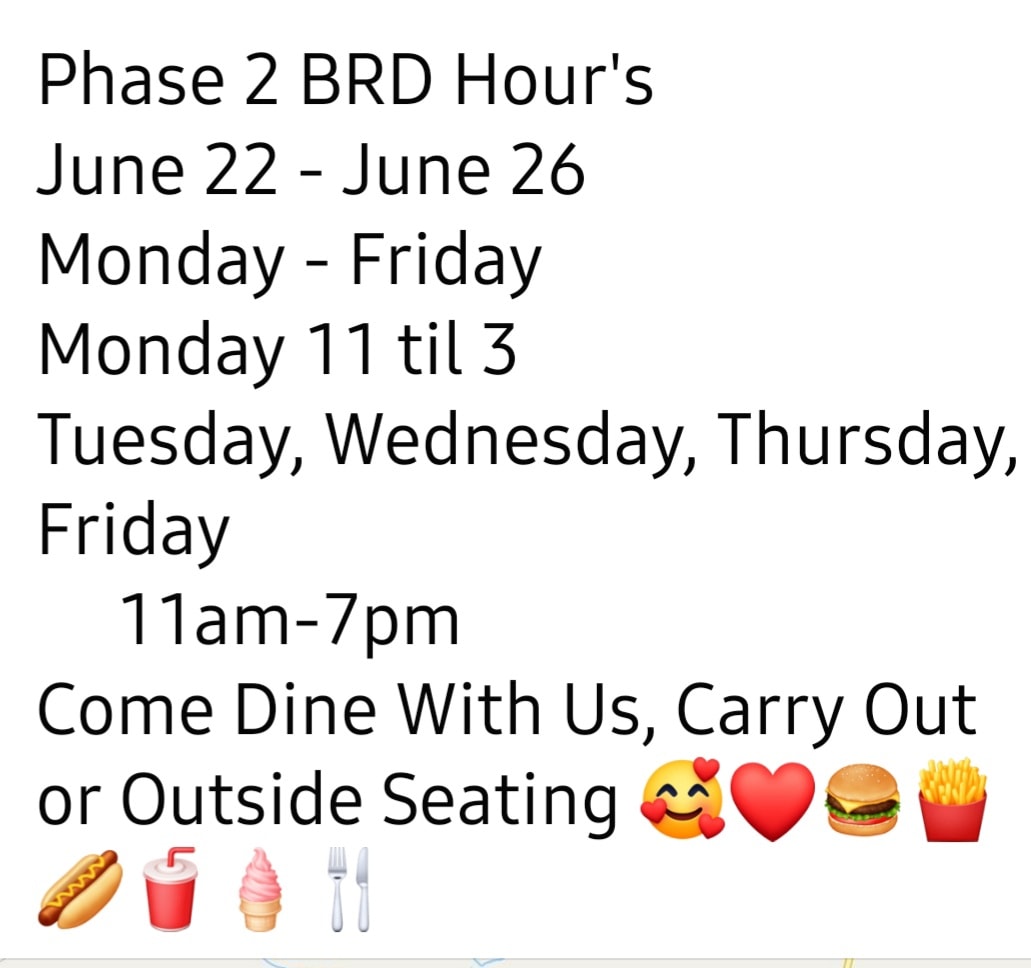 Phase 2 BRD Hour's
June 22 - June 26
Monday - Friday
Monday 11 til 3
Tuesday, Wednesday, Thursday, Friday
11am-7pm
Come Dine With Us, Carry Out or Outside Seating 🥰❤️🍔🍟🌭🥤🍦🍴